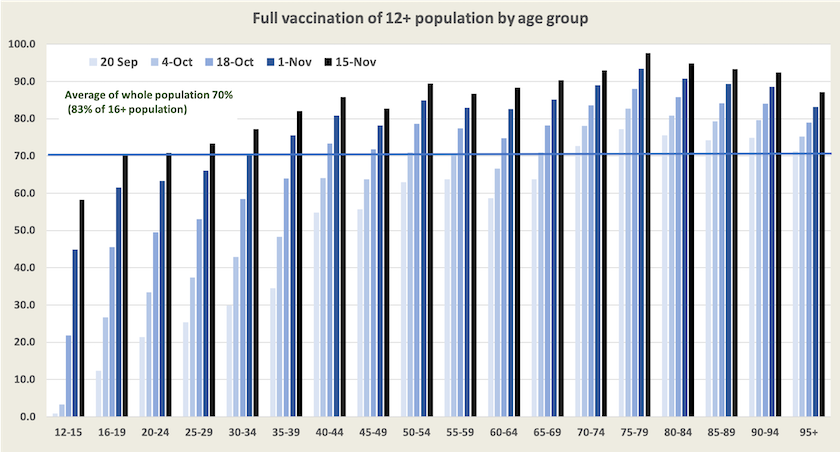 Full vaccination of 12+ population by age group

20 Sep
4-Oct
18-Oct
1-Nov
15-Nov

Average of whole population 70%
(83% of 16+ population)

100.0
90.0
80.0
70.0
60.0
50.0
40.0
30.0
20.0
10.0
0.0

12-15
16-19
20-24
25-29
30-34
35-39
40-44
45-49
50-54
55-59
60-64
65-69
70-74
75-79
80-84
85-89
90-94
95+